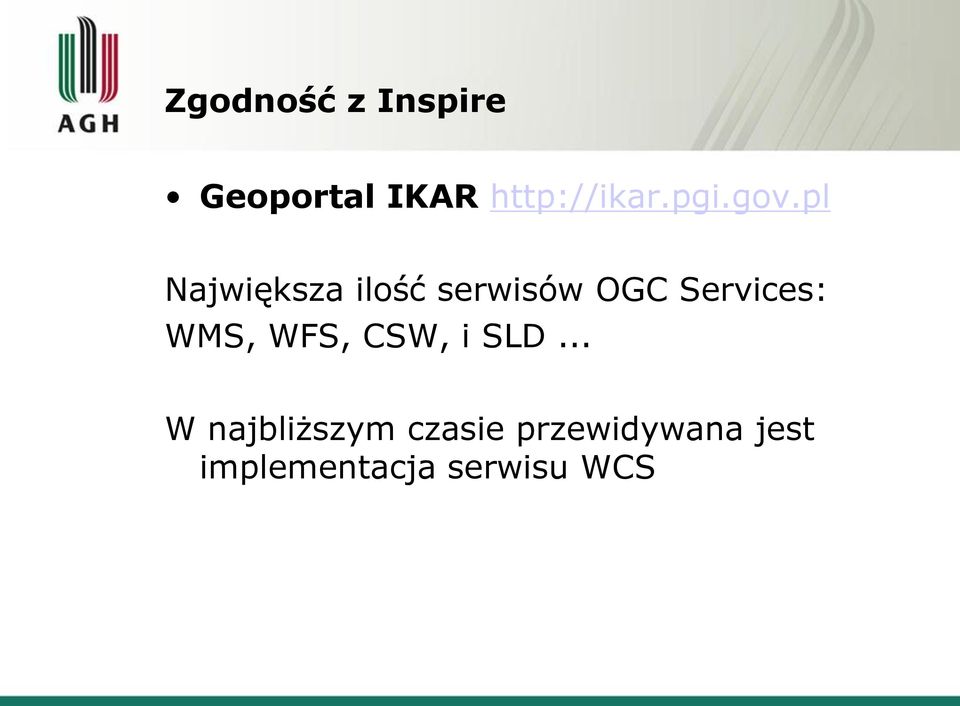 AGH

Zgodność z Inspire

• Geoportal IKAR http://ikar.pgi.gov.pl

Największa ilość serwisów OGC Services: WMS, WFS, CSW, i SLD ...

W najbliższym czasie przewidywana jest implementacja serwisu WCS